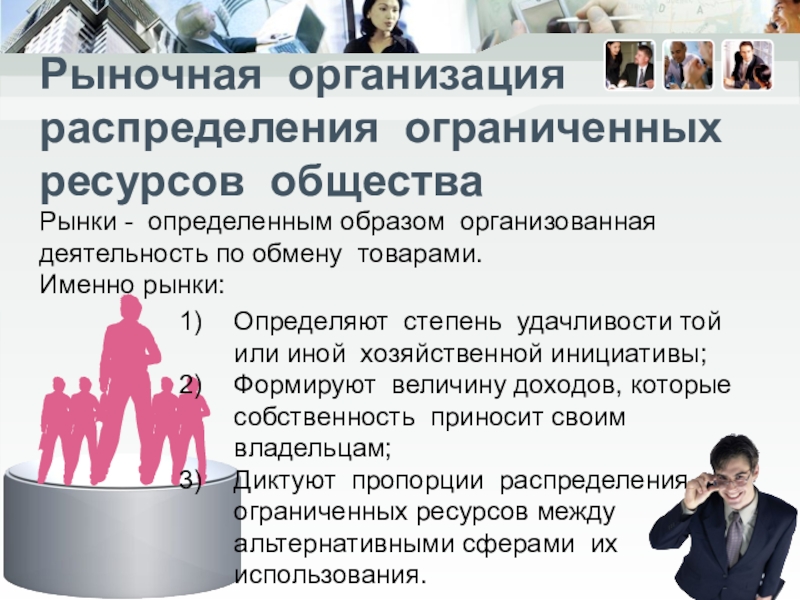 Рыночная организация распределения ограниченных ресурсов общества

Рынки - определенным образом организованная деятельность по обмену товарами.
Именно рынки:

1) Определяют степень удачливости той или иной хозяйственной инициативы;
2) Формируют величину доходов, которые собственность приносит своим владельцам;
3) Диктуют пропорции распределения ограниченных ресурсов между альтернативными сферами их использования.